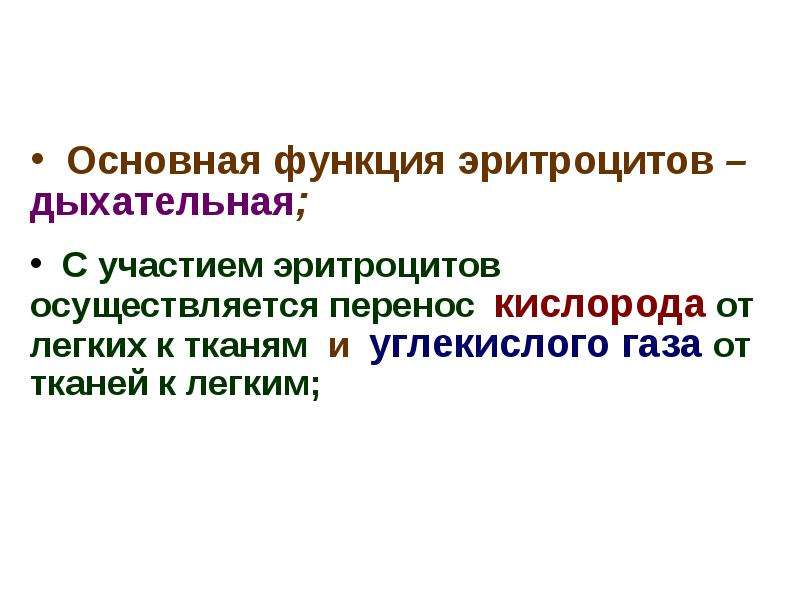 • Основная функция эритроцитов – дыхательная;

• С участием эритроцитов осуществляется перенос кислорода от легких к тканям и углекислого газа от тканей к легким;